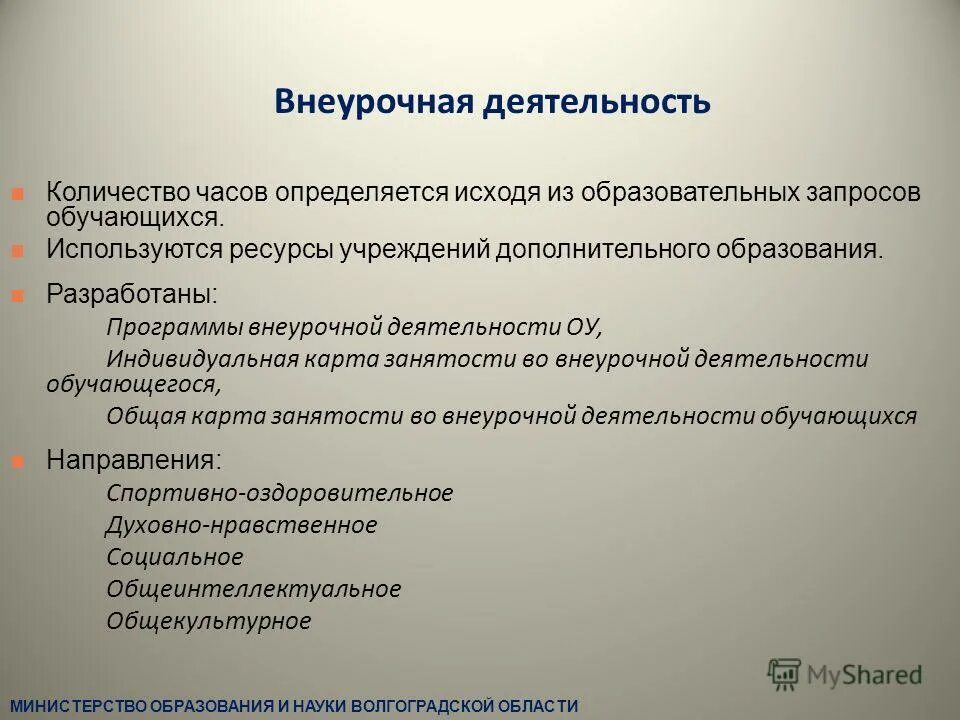 Внеурочная деятельность

Количество часов определяется исходя из образовательных запросов обучающихся.

Используются ресурсы учреждений дополнительного образования.

Разработаны:

Программы внеурочной деятельности ОУ,

Индивидуальная карта занятости во внеурочной деятельности обучающегося,

Общая карта занятости во внеурочной деятельности обучающихся

Направления:

Спортивно-оздоровительное

Духовно-нравственное

Социальное

Общеинтеллектуальное

Общекультурное

MyShared

МИНИСТЕРСТВО ОБРАЗОВАНИЯ И НАУКИ ВОЛГОГРАДСКОЙ ОБЛАСТИ